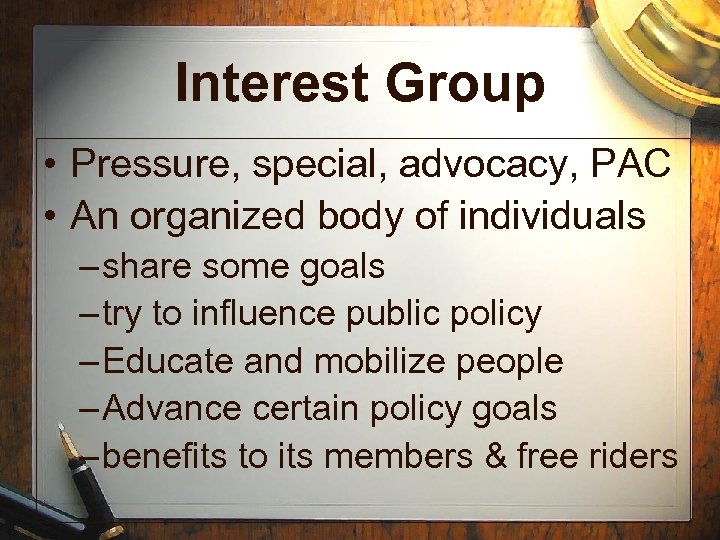 Interest Group

• Pressure, special, advocacy, PAC
• An organized body of individuals
– share some goals
– try to influence public policy
– Educate and mobilize people
– Advance certain policy goals
– benefits to its members & free riders